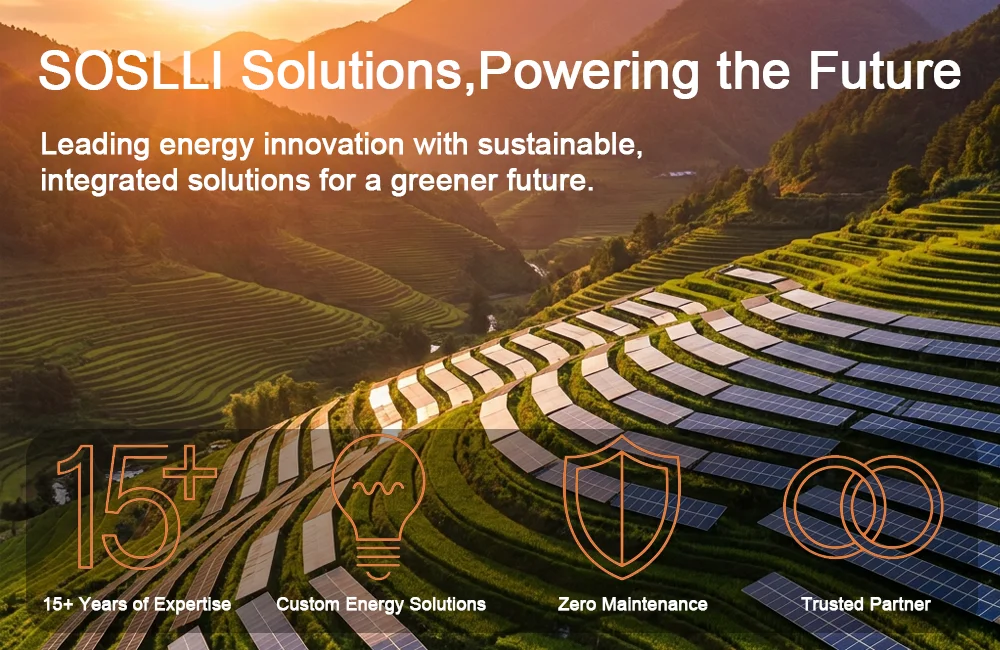 SOSLLI Solutions,Powering the Future

Leading energy innovation with sustainable, integrated solutions for a greener future.

15+

15+ Years of Expertise

Custom Energy Solutions

Zero Maintenance

Trusted Partner